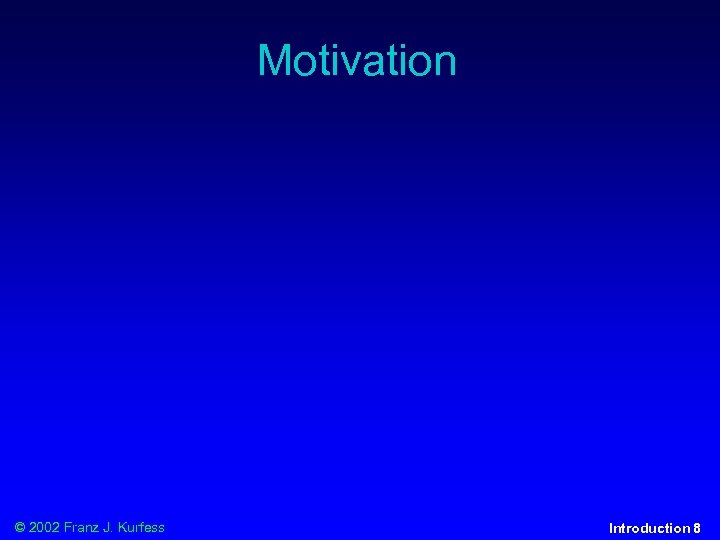 Motivation

© 2002 Franz J. Kurfess

Introduction 8